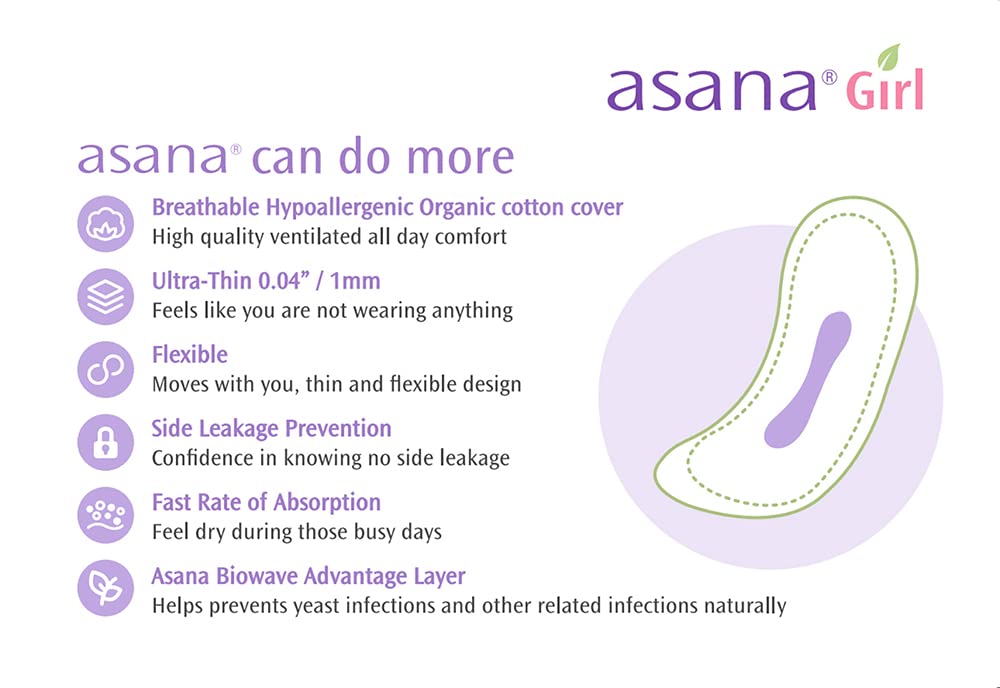 asana® Girl

asana® can do more

Breathable Hypoallergenic Organic cotton cover
High quality ventilated all day comfort

Ultra-Thin 0.04" / 1mm
Feels like you are not wearing anything

Flexible
Moves with you, thin and flexible design

Side Leakage Prevention
Confidence in knowing no side leakage

Fast Rate of Absorption
Feel dry during those busy days

Asana Biowave Advantage Layer
Helps prevents yeast infections and other related infections naturally